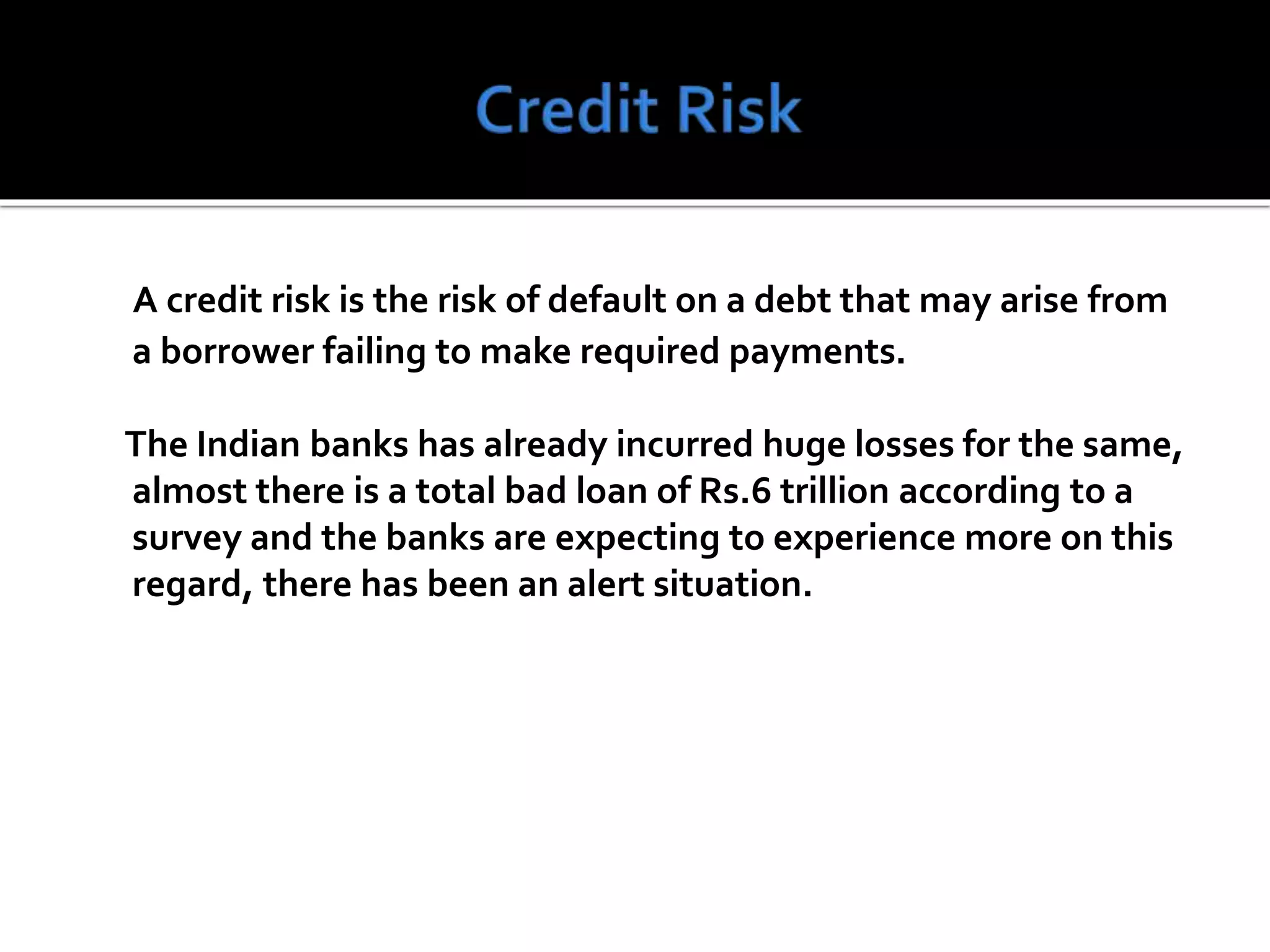 Credit Risk

A credit risk is the risk of default on a debt that may arise from a borrower failing to make required payments.

The Indian banks has already incurred huge losses for the same, almost there is a total bad loan of Rs.6 trillion according to a survey and the banks are expecting to experience more on this regard, there has been an alert situation.